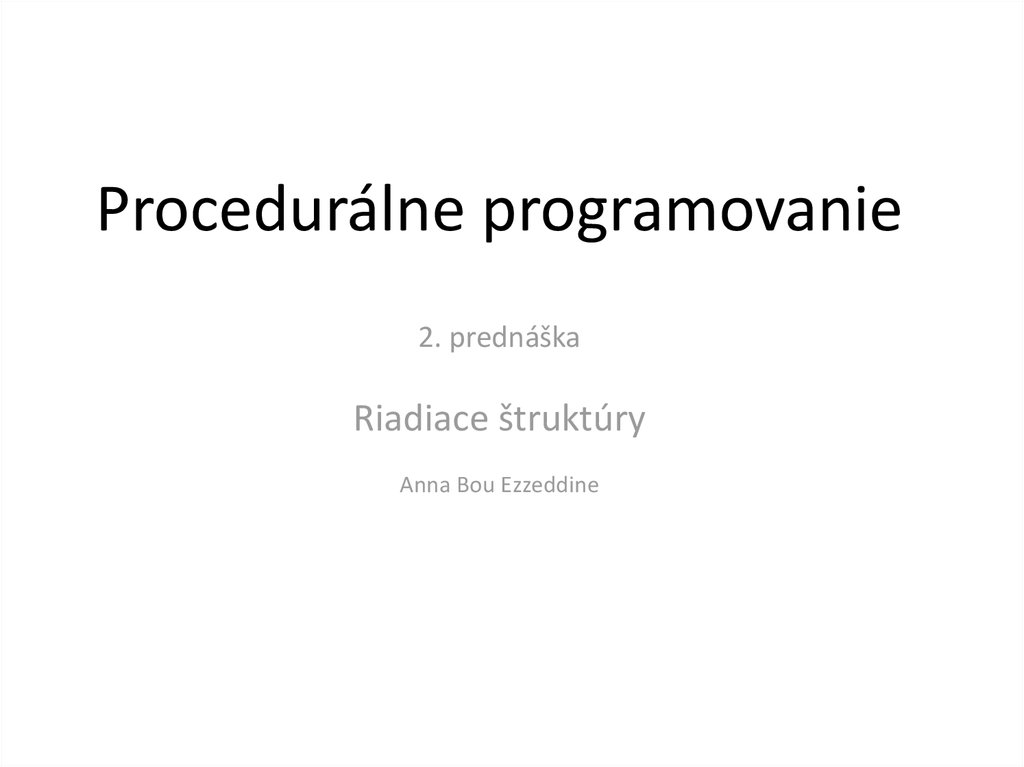 Procedurálne programovanie

2. prednáška

Riadiace štruktúry

Anna Bou Ezzeddine